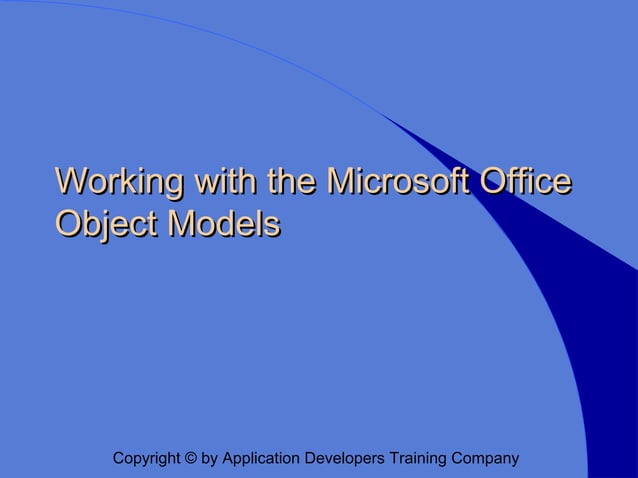 Working with the Microsoft Office Object Models

Copyright © by Application Developers Training Company